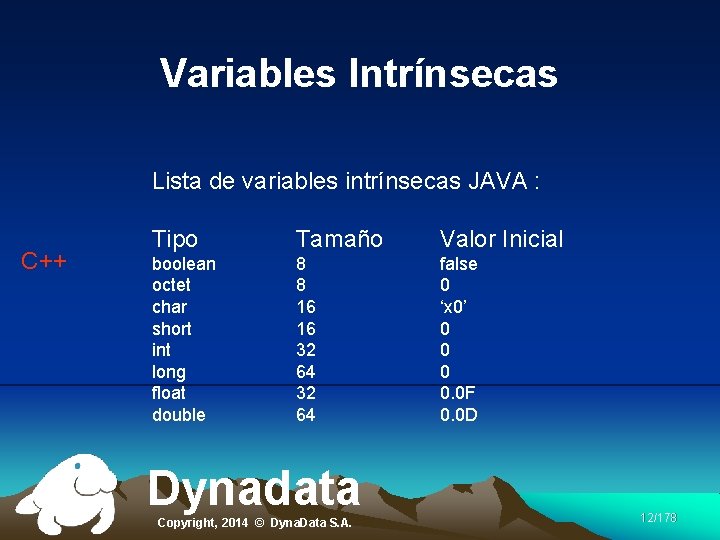 Variables Intrínsecas

Lista de variables intrínsecas JAVA :

C++

| Tipo | Tamaño | Valor Inicial |
|---|---|---|
| boolean | 8 | false |
| octet | 8 | 0 |
| char | 16 | ‘x0’ |
| short | 16 | 0 |
| int | 32 | 0 |
| long | 64 | 0 |
| float | 32 | 0.0F |
| double | 64 | 0.0D |

Dynadata

Copyright, 2014 © DynaData S.A.

12/178